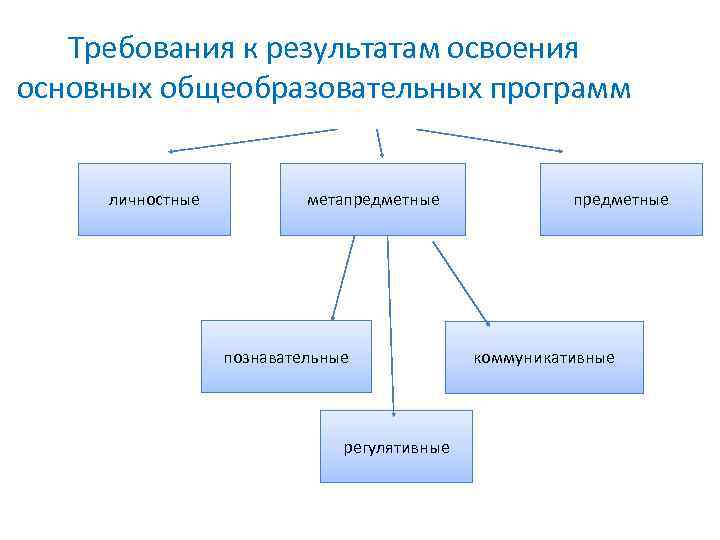 Требования к результатам освоения основных общеобразовательных программ

личностные

метапредметные

предметные

познавательные

коммуникативные

регулятивные